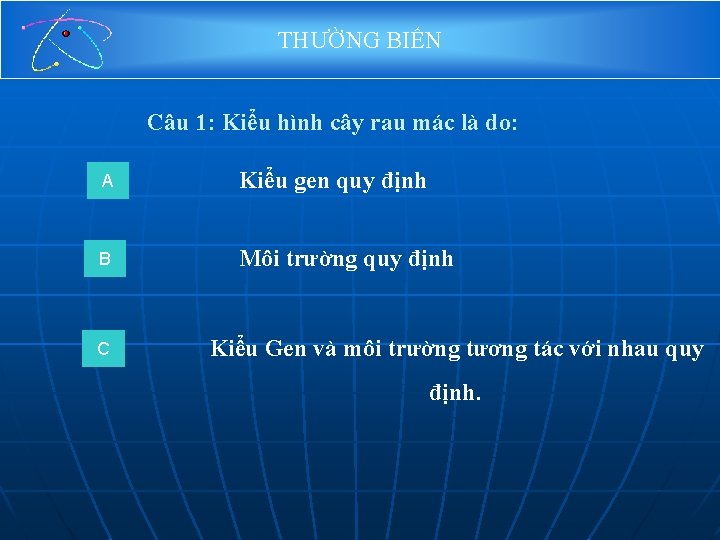 THƯỜNG BIẾN

Câu 1: Kiểu hình cây rau mác là do:

A

Kiểu gen quy định

B

Môi trường quy định

C

Kiểu Gen và môi trường tương tác với nhau quy định.